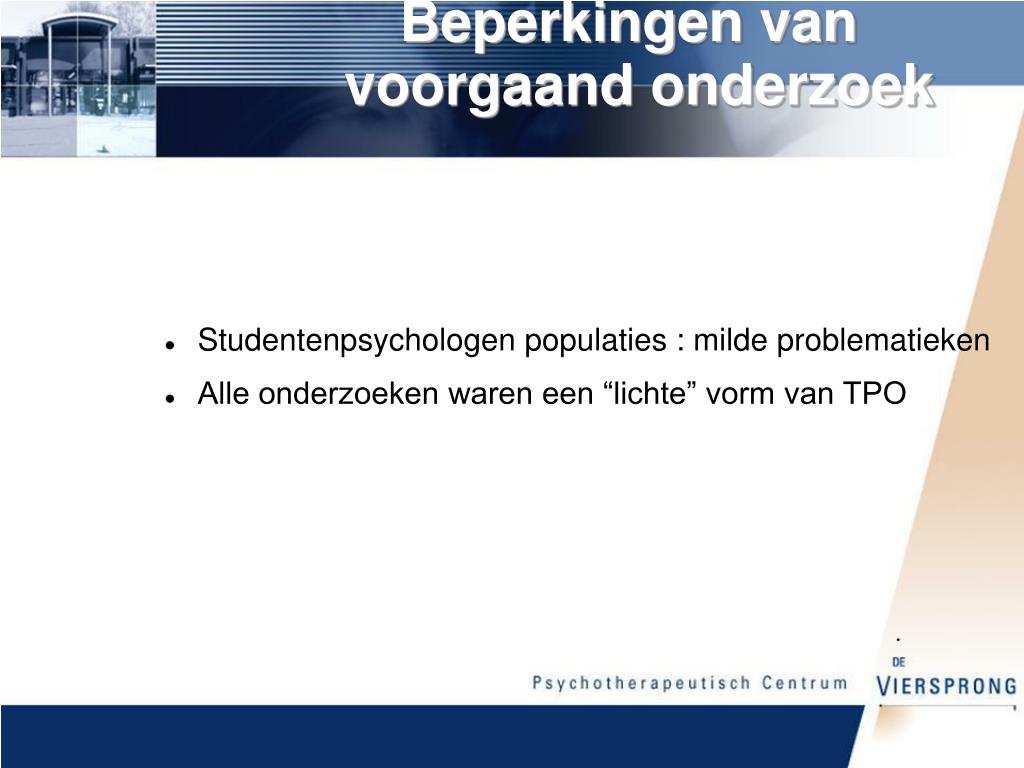 Beperkingen van voorgaand onderzoek

- Studentenpsychologen populaties : milde problematieken
- Alle onderzoeken waren een “lichte” vorm van TPO

Psychotherapeutisch Centrum

DE VIERSPRONG